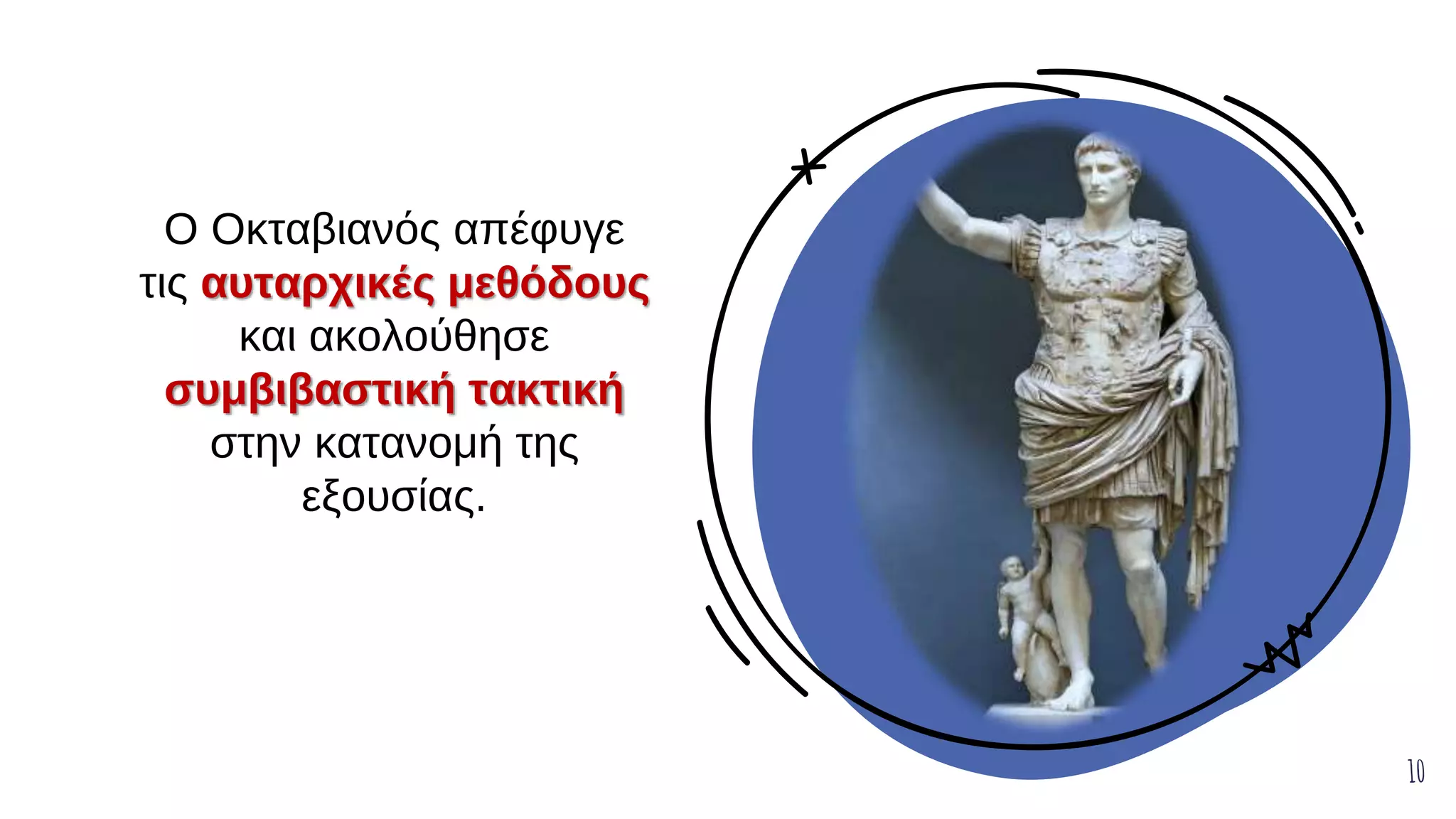 Ο Οκταβιανός απέφυγε τις αυταρχικές μεθόδους και ακολούθησε συμβιβαστική τακτική στην κατανομή της εξουσίας.

10